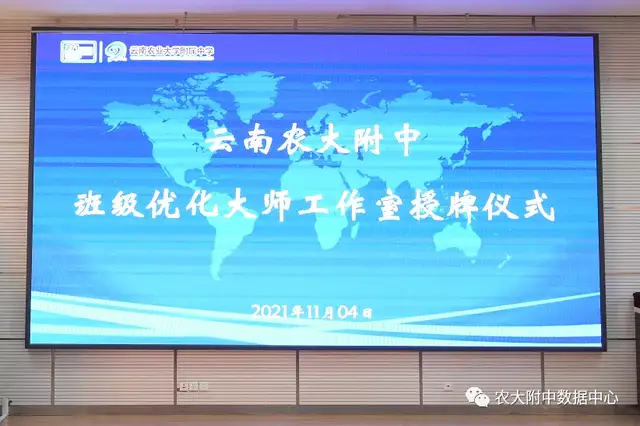 云南农业大学附属中学

云南农大附中

班级优化大师工作室授牌仪式

2021年11月04日

农大附中数据中心